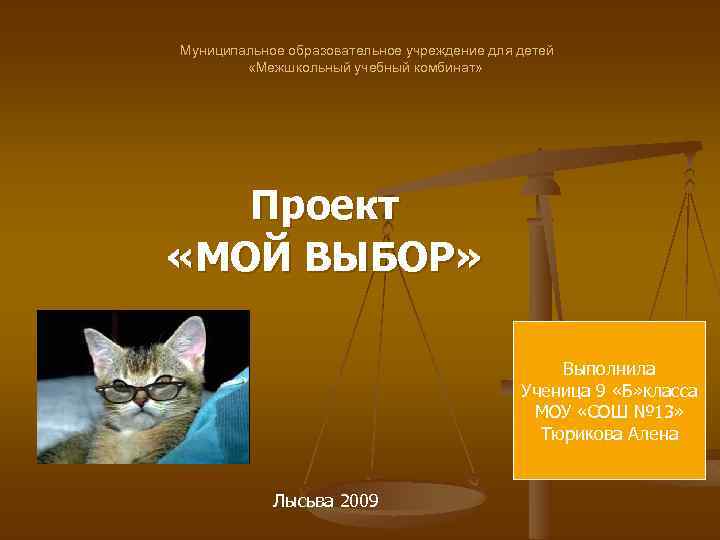 Муниципальное образовательное учреждение для детей
«Межшкольный учебный комбинат»

Проект
«МОЙ ВЫБОР»

Выполнила
Ученица 9 «Б»класса
МОУ «СОШ №13»
Тюрикова Алена

Лысьва 2009